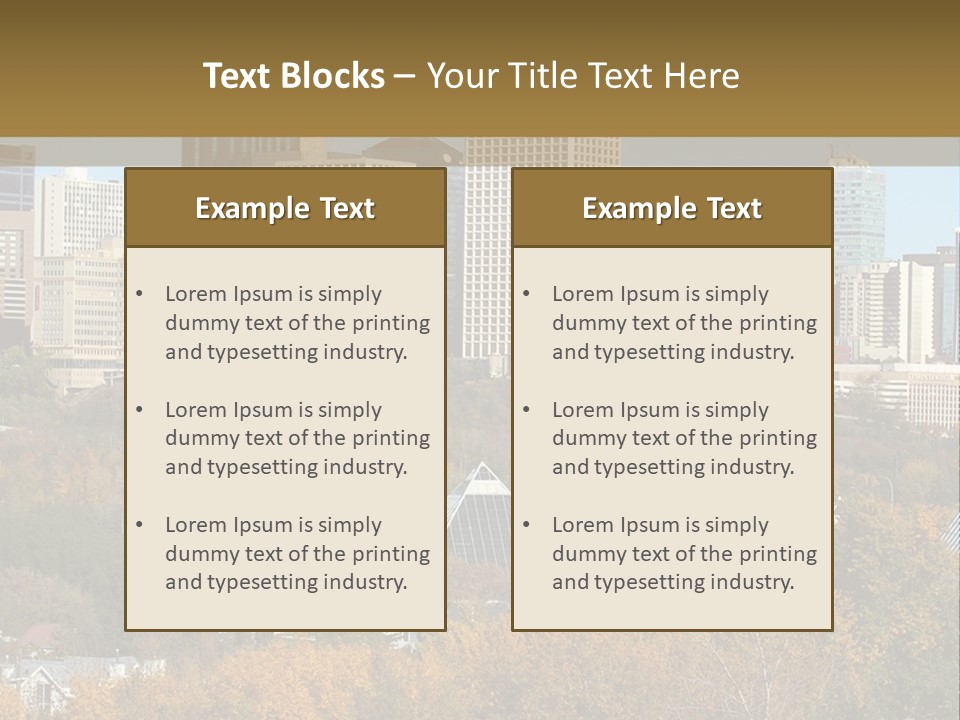 Text Blocks – Your Title Text Here

Example Text

• Lorem Ipsum is simply dummy text of the printing and typesetting industry.

• Lorem Ipsum is simply dummy text of the printing and typesetting industry.

• Lorem Ipsum is simply dummy text of the printing and typesetting industry.

Example Text

• Lorem Ipsum is simply dummy text of the printing and typesetting industry.

• Lorem Ipsum is simply dummy text of the printing and typesetting industry.

• Lorem Ipsum is simply dummy text of the printing and typesetting industry.